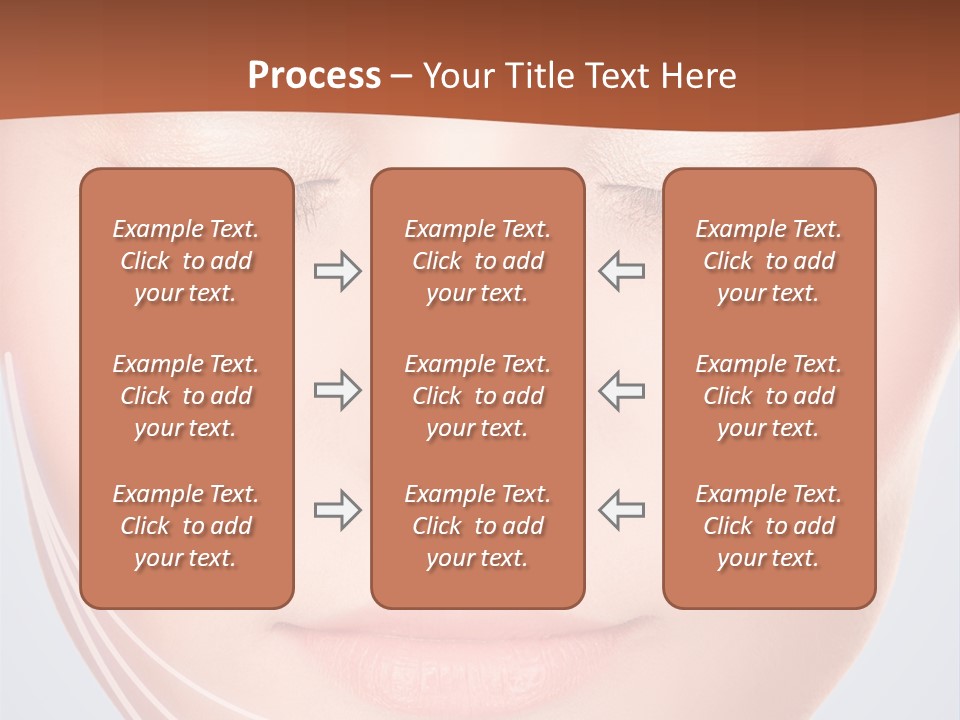 Process – Your Title Text Here

Example Text. Click to add your text.

Example Text. Click to add your text.

Example Text. Click to add your text.

Example Text. Click to add your text.

Example Text. Click to add your text.

Example Text. Click to add your text.

Example Text. Click to add your text.

Example Text. Click to add your text.

Example Text. Click to add your text.